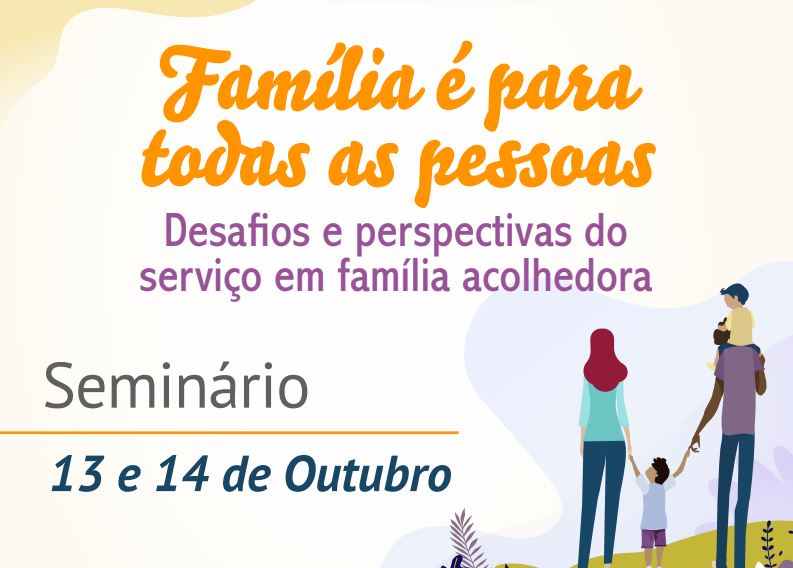 Família é para todas as pessoas

Desafios e perspectivas do serviço em família acolhedora

Seminário

13 e 14 de Outubro